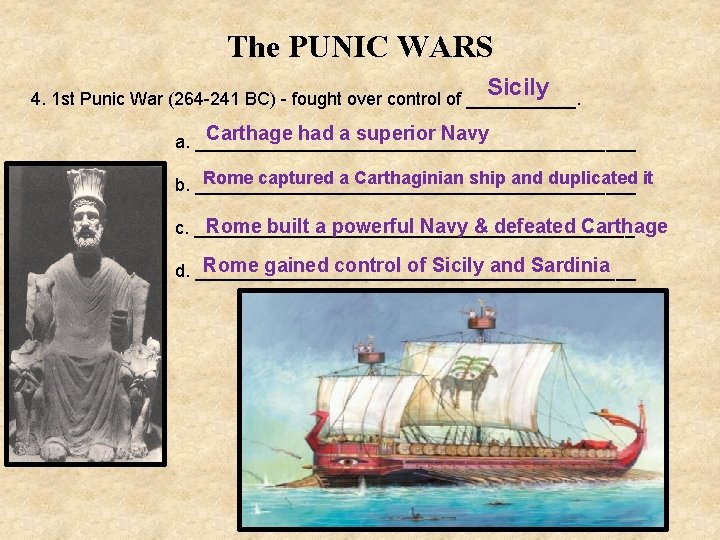 The PUNIC WARS

4. 1st Punic War (264-241 BC) - fought over control of Sicily.

a. Carthage had a superior Navy

b. Rome captured a Carthaginian ship and duplicated it

c. Rome built a powerful Navy & defeated Carthage

d. Rome gained control of Sicily and Sardinia